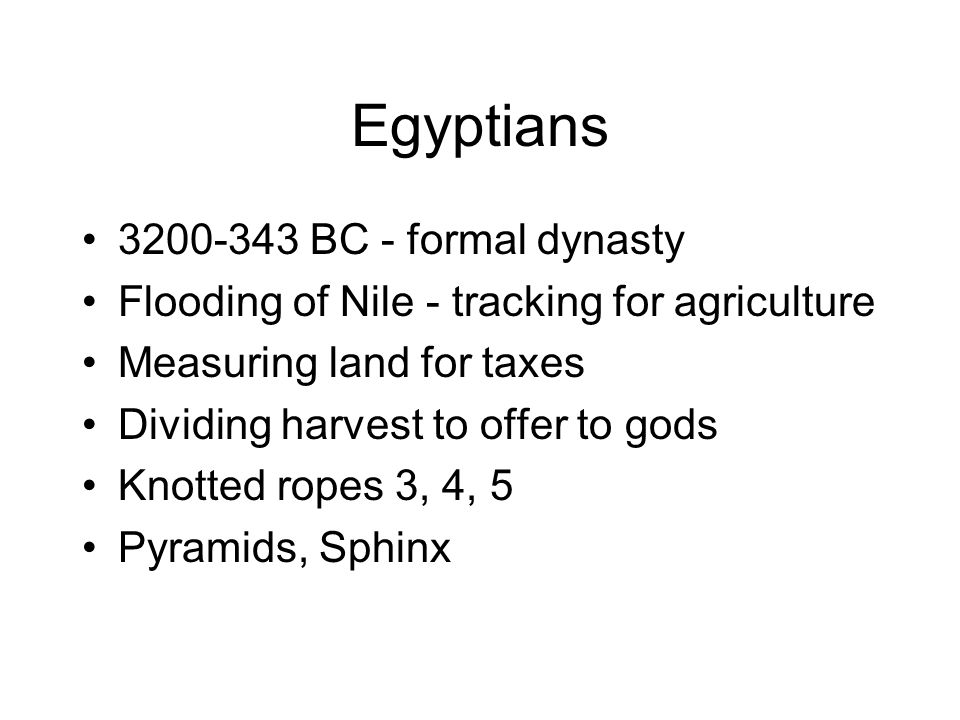 Egyptians

• 3200-343 BC - formal dynasty
• Flooding of Nile - tracking for agriculture
• Measuring land for taxes
• Dividing harvest to offer to gods
• Knotted ropes 3, 4, 5
• Pyramids, Sphinx